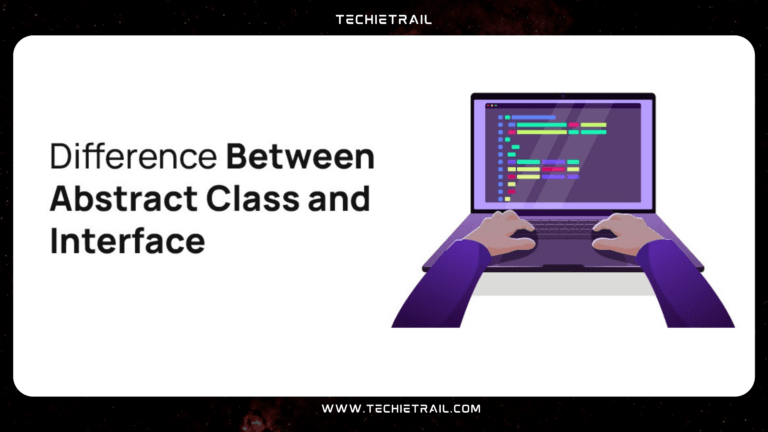 TECHIETRAIL

Difference Between Abstract Class and Interface

WWW.TECHIETRAIL.COM